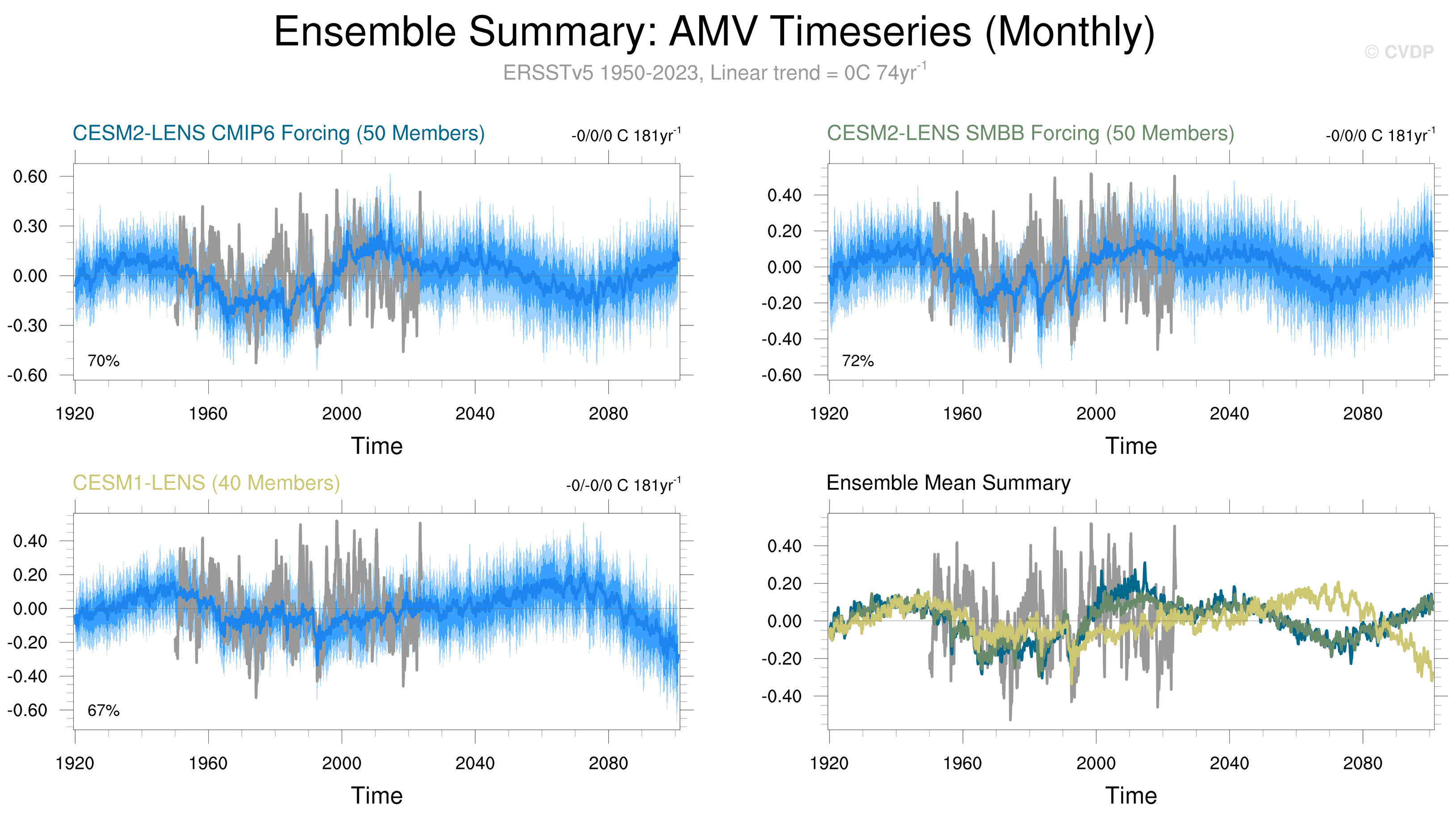 Ensemble Summary: AMV Timeseries (Monthly)

© CVDP

ERSSTv5 1950-2023, Linear trend = 0C 74yr$^{-1}$

CESM2-LENS CMIP6 Forcing (50 Members)

-0/0/0 C 181yr$^{-1}$

0.60
0.30
0.00
-0.30
-0.60

70%

1920 1960 2000 2040 2080

Time

CESM2-LENS SMBB Forcing (50 Members)

-0/0/0 C 181yr$^{-1}$

0.40
0.20
0.00
-0.20
-0.40
-0.60

72%

1920 1960 2000 2040 2080

Time

CESM1-LENS (40 Members)

-0/-0/0 C 181yr$^{-1}$

0.40
0.20
0.00
-0.20
-0.40
-0.60

67%

1920 1960 2000 2040 2080

Time

Ensemble Mean Summary

0.40
0.20
0.00
-0.20
-0.40

1920 1960 2000 2040 2080

Time